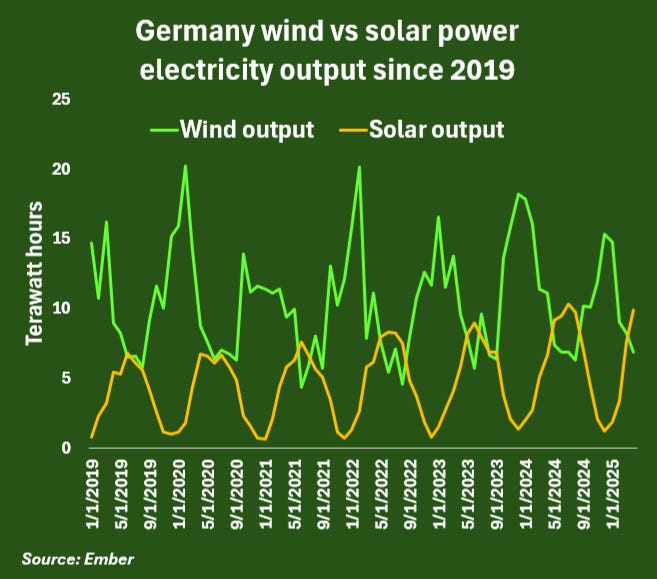 Germany wind vs solar power electricity output since 2019

Wind output
Solar output

Terawatt hours

25
20
15
10
5
0

1/1/2019
5/1/2019
9/1/2019
1/1/2020
5/1/2020
9/1/2020
1/1/2021
5/1/2021
9/1/2021
1/1/2022
5/1/2022
9/1/2022
1/1/2023
5/1/2023
9/1/2023
1/1/2024
5/1/2024
9/1/2024
1/1/2025

Source: Ember